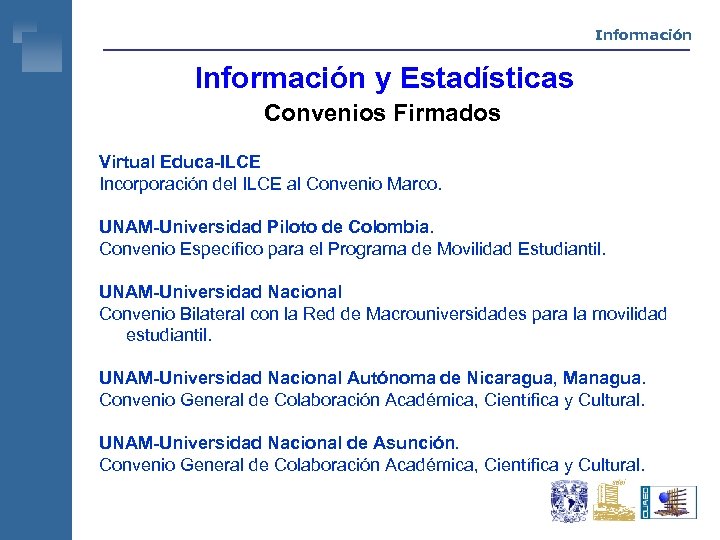 Información

Información y Estadísticas

Convenios Firmados

Virtual Educa-ILCE
Incorporación del ILCE al Convenio Marco.

UNAM-Universidad Piloto de Colombia.
Convenio Específico para el Programa de Movilidad Estudiantil.

UNAM-Universidad Nacional
Convenio Bilateral con la Red de Macrouniversidades para la movilidad estudiantil.

UNAM-Universidad Nacional Autónoma de Nicaragua, Managua.
Convenio General de Colaboración Académica, Científica y Cultural.

UNAM-Universidad Nacional de Asunción.
Convenio General de Colaboración Académica, Científica y Cultural.

CUAED